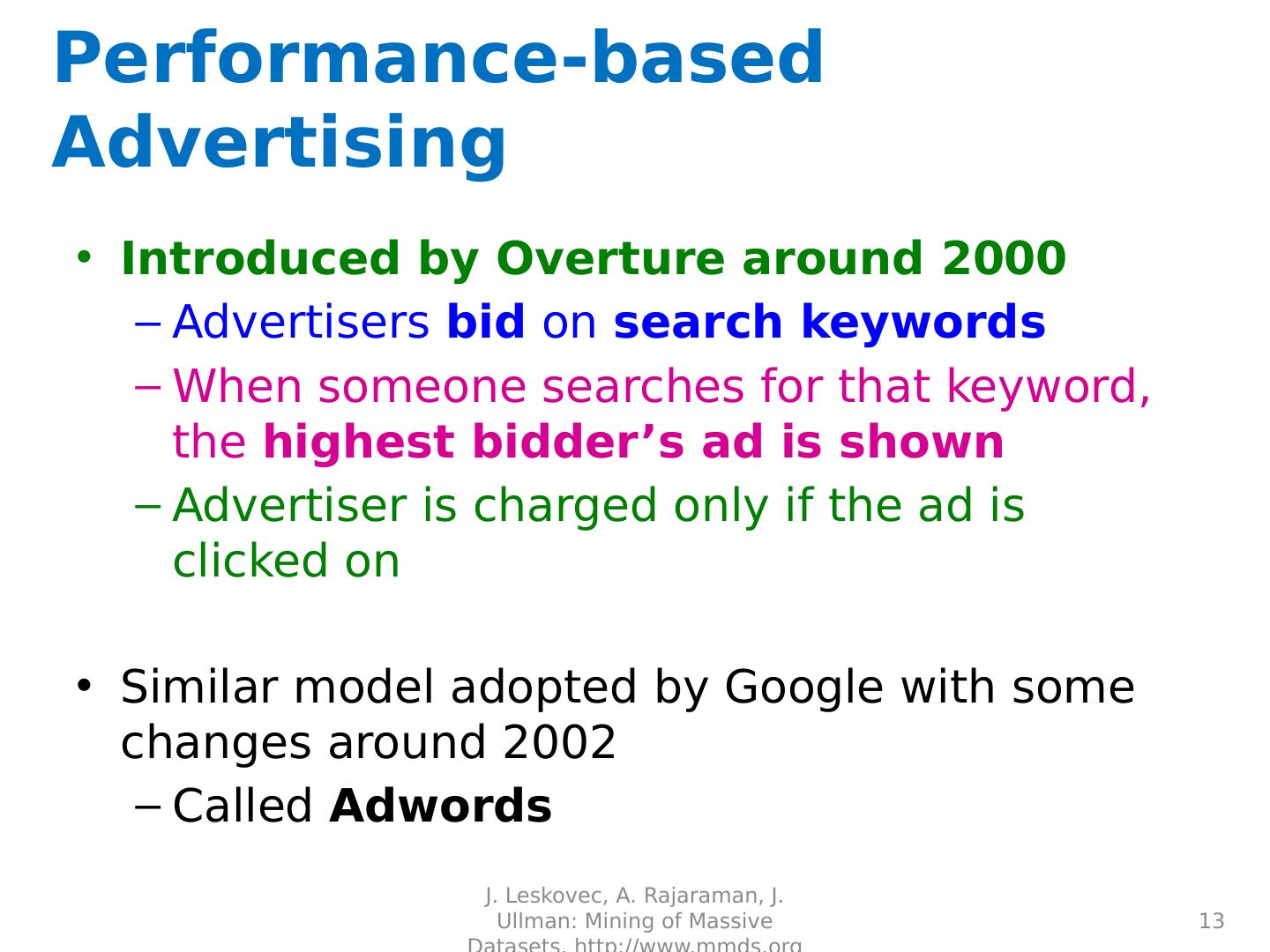 Performance-based Advertising

• Introduced by Overture around 2000
– Advertisers bid on search keywords
– When someone searches for that keyword, the highest bidder’s ad is shown
– Advertiser is charged only if the ad is clicked on

• Similar model adopted by Google with some changes around 2002
– Called Adwords

J. Leskovec, A. Rajaraman, J. Ullman: Mining of Massive Datasets, http://www.mmds.org

13